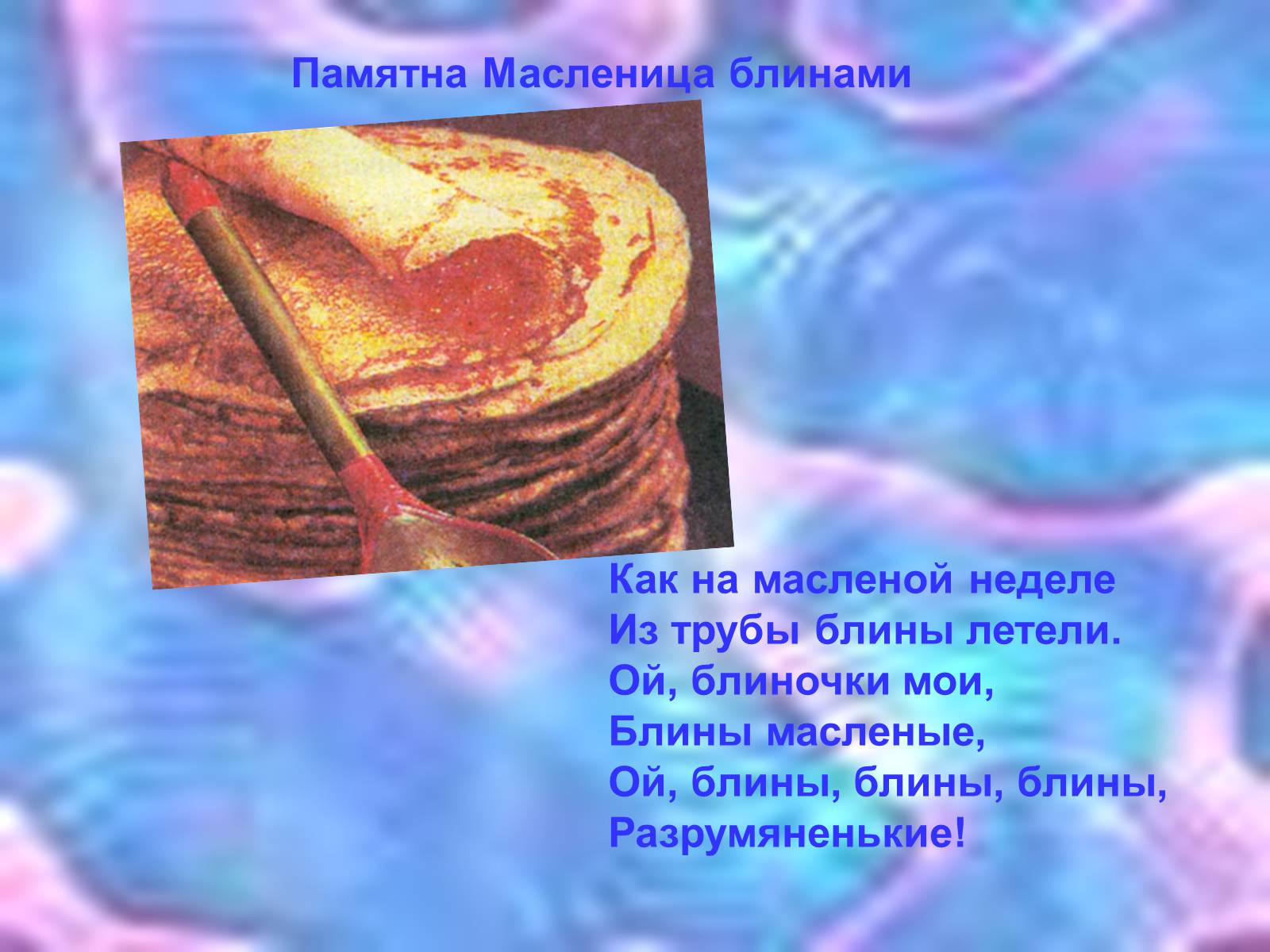 Памятна Масленица блинами

Как на масленой неделе
Из трубы блины летели.
Ой, блиночки мои,
Блины масленые,
Ой, блины, блины, блины,
Разрумяненькие!